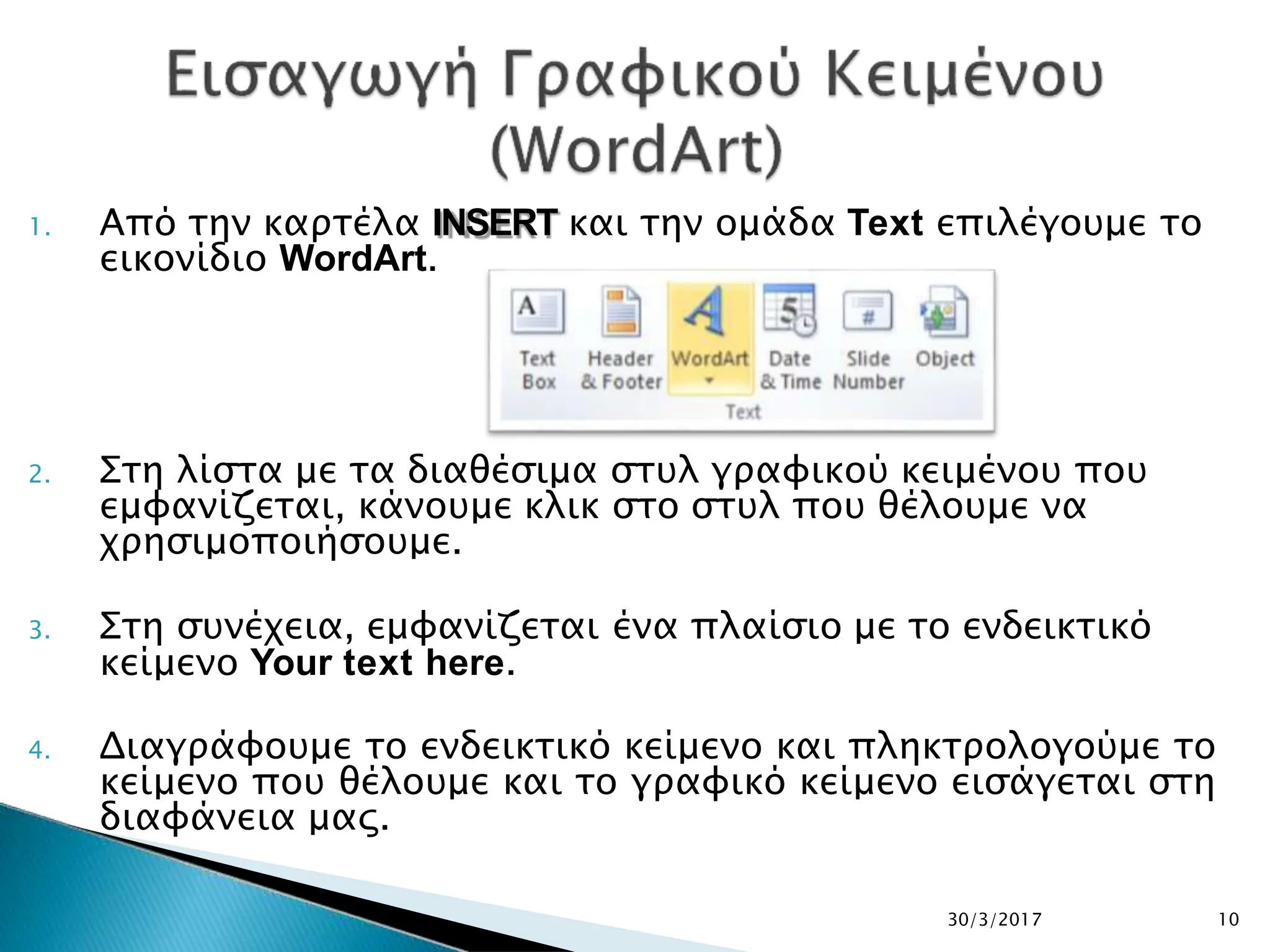 Εισαγωγή Γραφικού Κειμένου (WordArt)

1. Από την καρτέλα INSERT και την ομάδα Text επιλέγουμε το εικονίδιο WordArt.

Text Box
Header & Footer
WordArt
Date & Time
Slide Number
Object
Text

2. Στη λίστα με τα διαθέσιμα στυλ γραφικού κειμένου που εμφανίζεται, κάνουμε κλικ στο στυλ που θέλουμε να χρησιμοποιήσουμε.

3. Στη συνέχεια, εμφανίζεται ένα πλαίσιο με το ενδεικτικό κείμενο Your text here.

4. Διαγράφουμε το ενδεικτικό κείμενο και πληκτρολογούμε το κείμενο που θέλουμε και το γραφικό κείμενο εισάγεται στη διαφάνεια μας.

30/3/2017
10